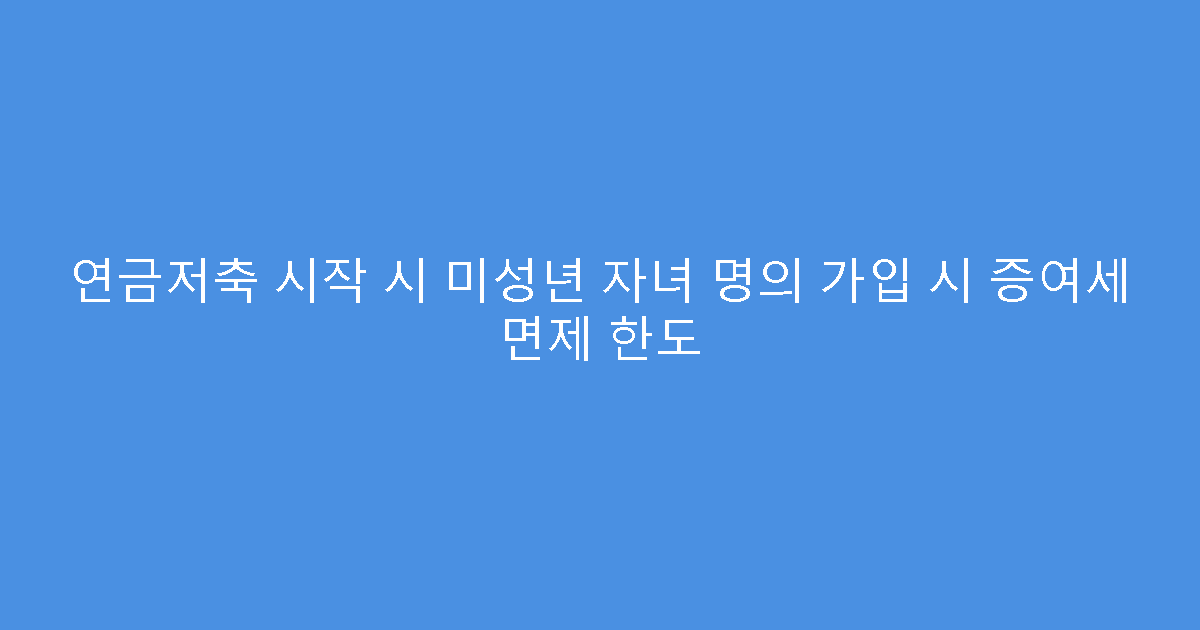 연금저축 시작 시 미성년 자녀 명의 가입 시 증여세 면제 한도